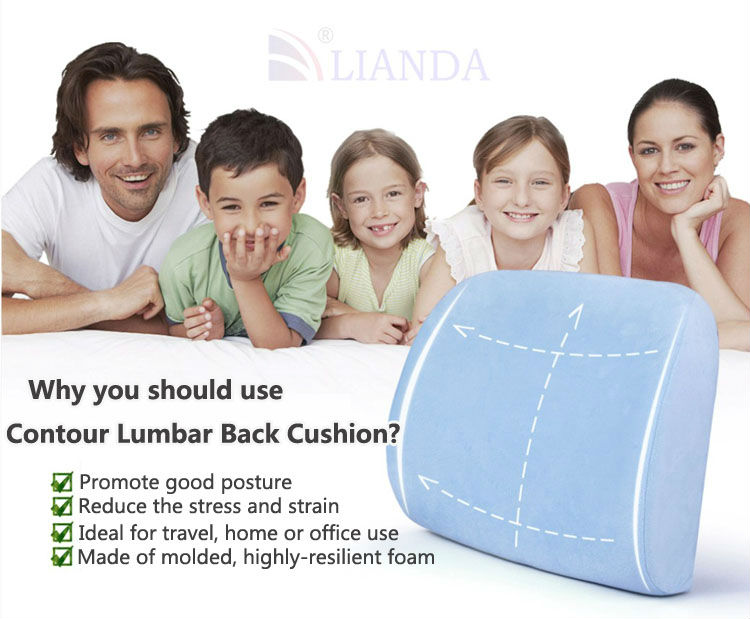 LIANDA®

Why you should use

Contour Lumbar Back Cushion?

Promote good posture
Reduce the stress and strain
Ideal for travel, home or office use
Made of molded, highly-resilient foam